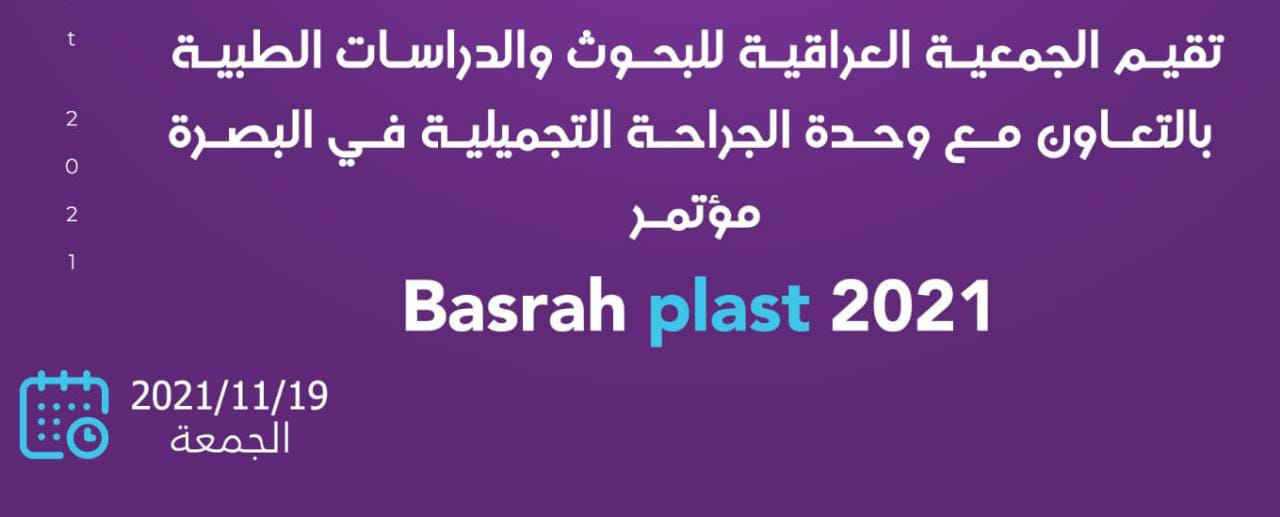 t
2
0
2
1

تقيم الجمعية العراقية للبحوث والدراسات الطبية بالتعاون مع وحدة الجراحة التجميلية في البصرة مؤتمر

Basrah plast 2021

2021/11/19
الجمعة